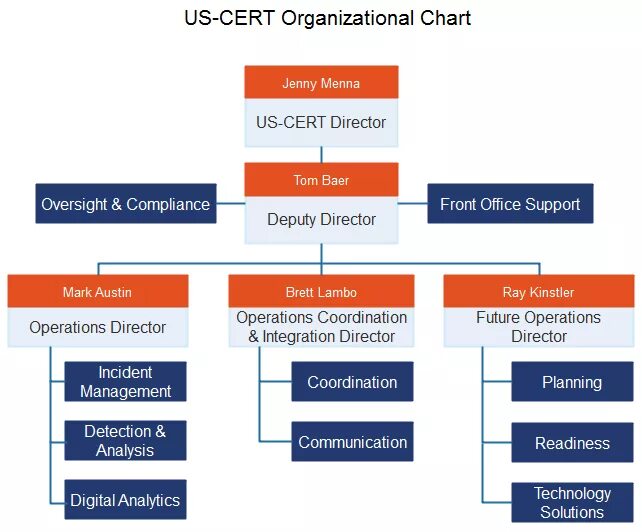 US-CERT Organizational Chart

Jenny Menna
US-CERT Director

Tom Baer
Deputy Director

Oversight & Compliance

Front Office Support

Mark Austin
Operations Director

Incident Management

Detection & Analysis

Digital Analytics

Brett Lambo
Operations Coordination & Integration Director

Coordination

Communication

Ray Kinstler
Future Operations Director

Planning

Readiness

Technology Solutions